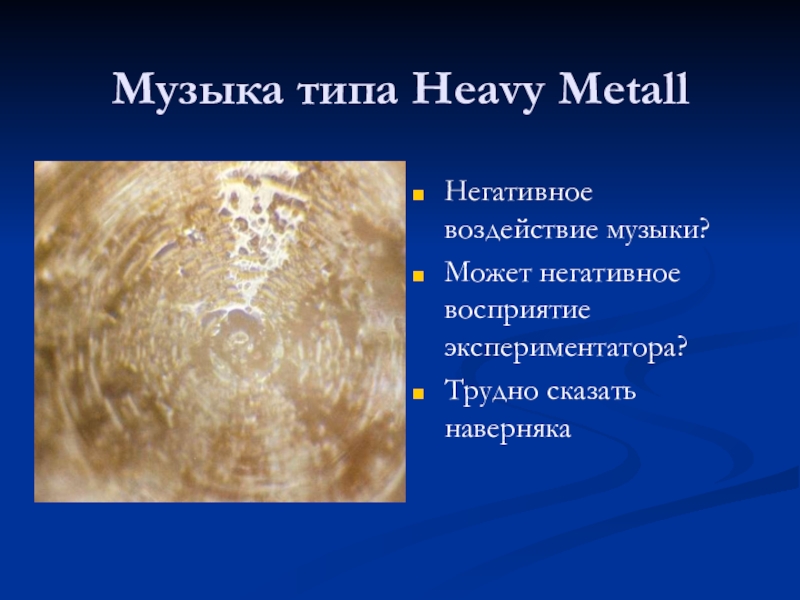 Музыка типа Heavy Metall

Негативное воздействие музыки?

Может негативное восприятие экспериментатора?

Трудно сказать наверняка